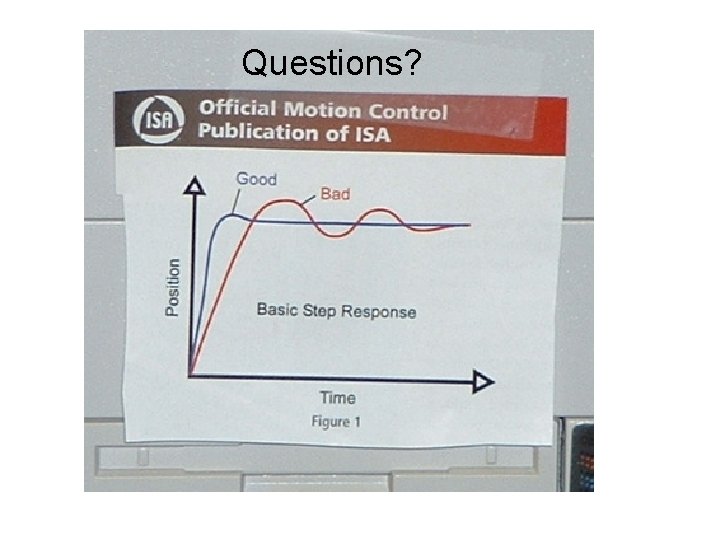 Questions?

ISA Official Motion Control Publication of ISA

Good

Bad

Position

Basic Step Response

Time

Figure 1